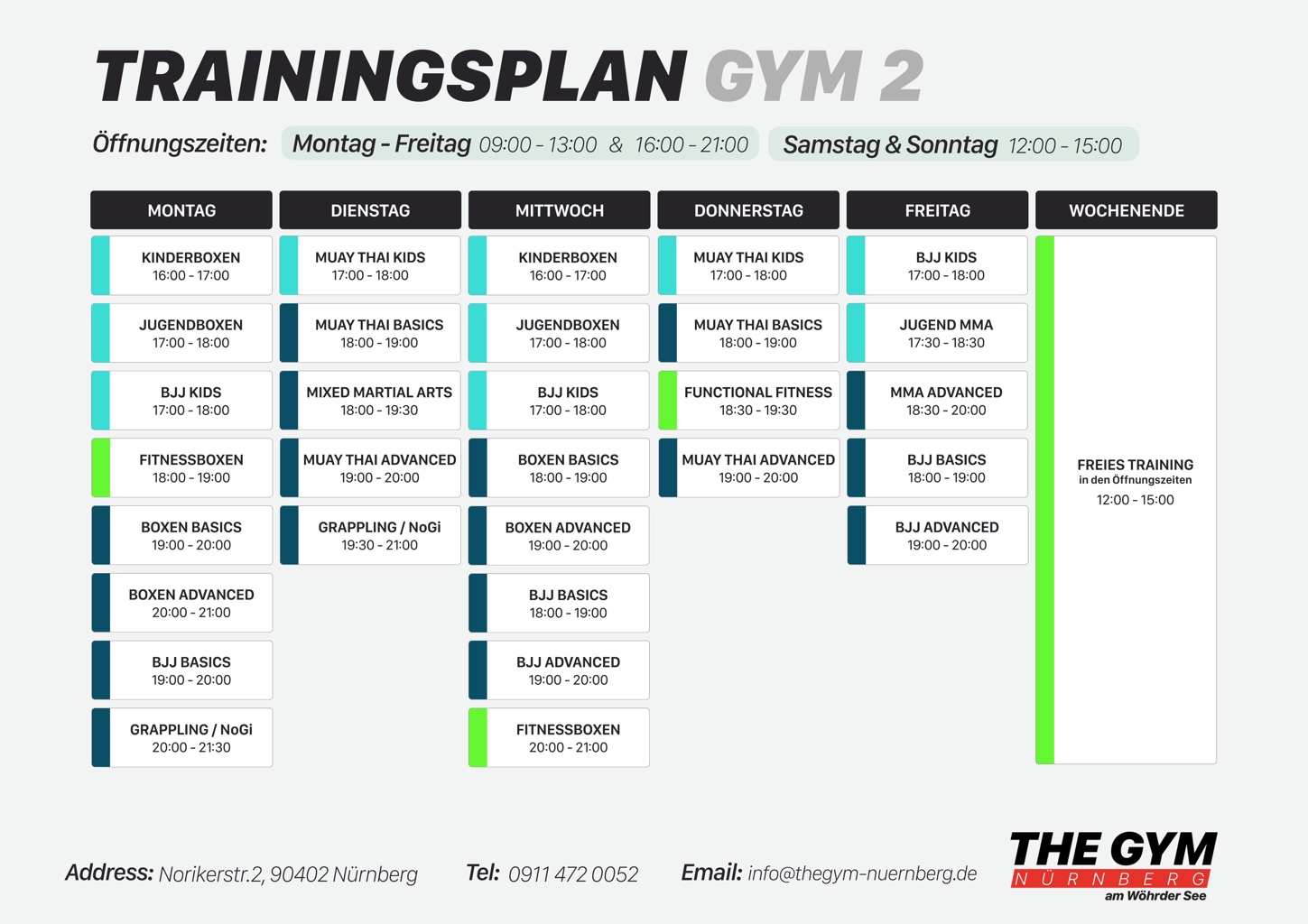 TRAININGSPLAN GYM 2

Öffnungszeiten: Montag - Freitag 09:00 - 13:00 & 16:00 - 21:00 Samstag & Sonntag 12:00 - 15:00

| MONTAG | DIENSTAG | MITTWOCH | DONNERSTAG | FREITAG | WOCHENENDE |
|---|---|---|---|---|---|
| KINDERBOXEN 16:00 - 17:00 | MUAY THAI KIDS 17:00 - 18:00 | KINDERBOXEN 16:00 - 17:00 | MUAY THAI KIDS 17:00 - 18:00 | BJJ KIDS 17:00 - 18:00 | FREIES TRAINING in den Öffnungszeiten 12:00 - 15:00 |
| JUGENDBOXEN 17:00 - 18:00 | MUAY THAI BASICS 18:00 - 19:00 | JUGENDBOXEN 17:00 - 18:00 | MUAY THAI BASICS 18:00 - 19:00 | JUGEND MMA 17:30 - 18:30 | |
| BJJ KIDS 17:00 - 18:00 | MIXED MARTIAL ARTS 18:00 - 19:30 | BJJ KIDS 17:00 - 18:00 | FUNCTIONAL FITNESS 18:30 - 19:30 | MMA ADVANCED 18:30 - 20:00 | |
| FITNESSBOXEN 18:00 - 19:00 | MUAY THAI ADVANCED 19:00 - 20:00 | BOXEN BASICS 18:00 - 19:00 | MUAY THAI ADVANCED 19:00 - 20:00 | BJJ BASICS 18:00 - 19:00 | |
| BOXEN BASICS 19:00 - 20:00 | GRAPPLING / NoGi 19:30 - 21:00 | BOXEN ADVANCED 19:00 - 20:00 | | BJJ ADVANCED 19:00 - 20:00 | |
| BOXEN ADVANCED 20:00 - 21:00 | | BJJ BASICS 18:00 - 19:00 | | | |
| BJJ BASICS 19:00 - 20:00 | | BJJ ADVANCED 19:00 - 20:00 | | | |
| GRAPPLING / NoGi 20:00 - 21:30 | | FITNESSBOXEN 20:00 - 21:00 | | | |

Address: Norikerstr.2, 90402 Nürnberg Tel: 0911 472 0052 Email: info@thegym-nuernberg.de

THE GYM NÜRNBERG am Wöhrder See